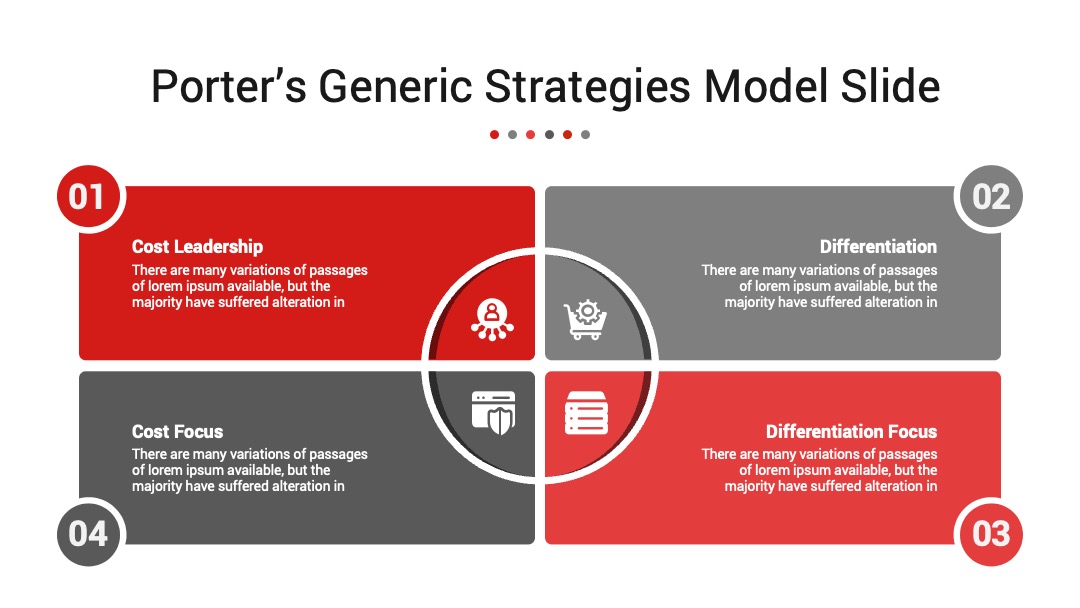 Porter’s Generic Strategies Model Slide

01

Cost Leadership
There are many variations of passages of lorem ipsum available, but the majority have suffered alteration in

02

Differentiation
There are many variations of passages of lorem ipsum available, but the majority have suffered alteration in

Cost Focus
There are many variations of passages of lorem ipsum available, but the majority have suffered alteration in

04

Differentiation Focus
There are many variations of passages of lorem ipsum available, but the majority have suffered alteration in

03